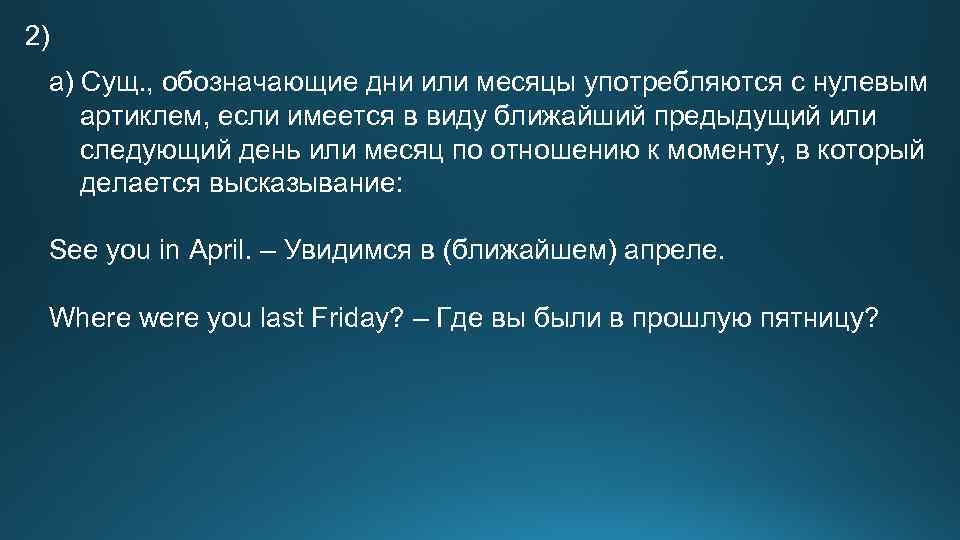 2)

a) Сущ., обозначающие дни или месяцы употребляются с нулевым артиклем, если имеется в виду ближайший предыдущий или следующий день или месяц по отношению к моменту, в который делается высказывание:

See you in April. – Увидимся в (ближайшем) апреле.

Where were you last Friday? – Где вы были в прошлую пятницу?